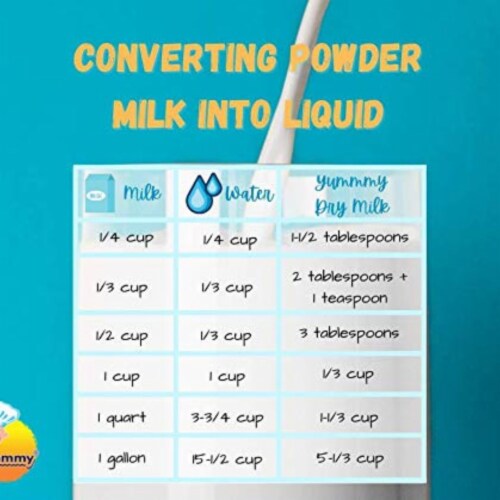 CONVERTING POWDER MILK INTO LIQUID

| Milk | Water | Yummmy Dry Milk |
|---|---|---|
| 1/4 cup | 1/4 cup | 1-1/2 tablespoons |
| 1/3 cup | 1/3 cup | 2 tablespoons + 1 teaspoon |
| 1/2 cup | 1/3 cup | 3 tablespoons |
| 1 cup | 1 cup | 1/3 cup |
| 1 quart | 3-3/4 cup | 1-1/3 cup |
| 1 gallon | 15-1/2 cup | 5-1/3 cup |

mmy